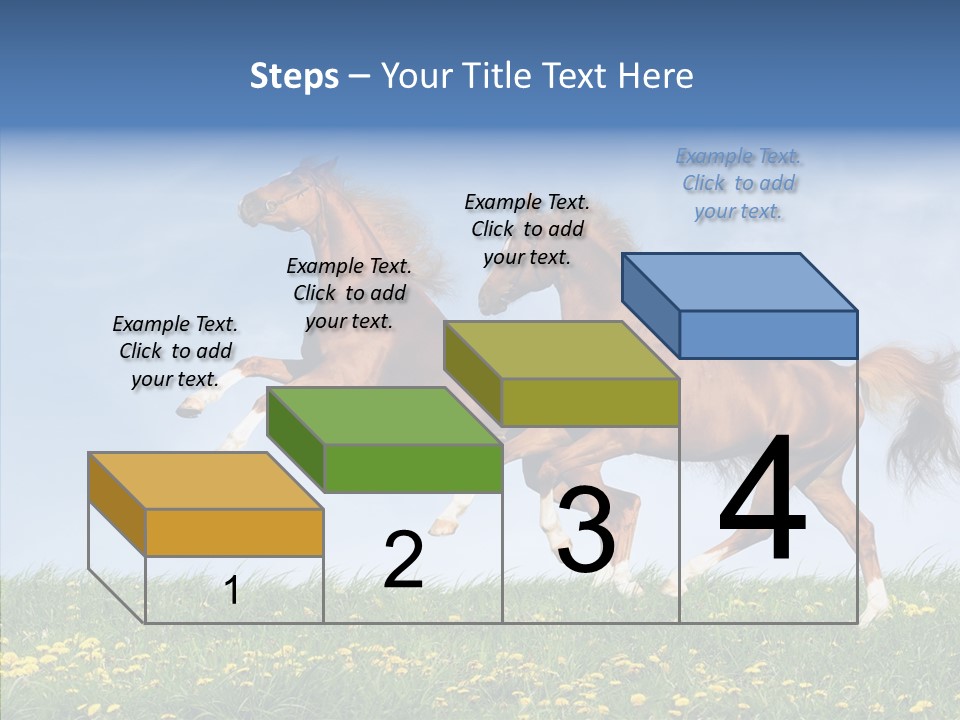 Steps – Your Title Text Here

Example Text. Click to add your text.

Example Text. Click to add your text.

Example Text. Click to add your text.

Example Text. Click to add your text.

1

2

3

4